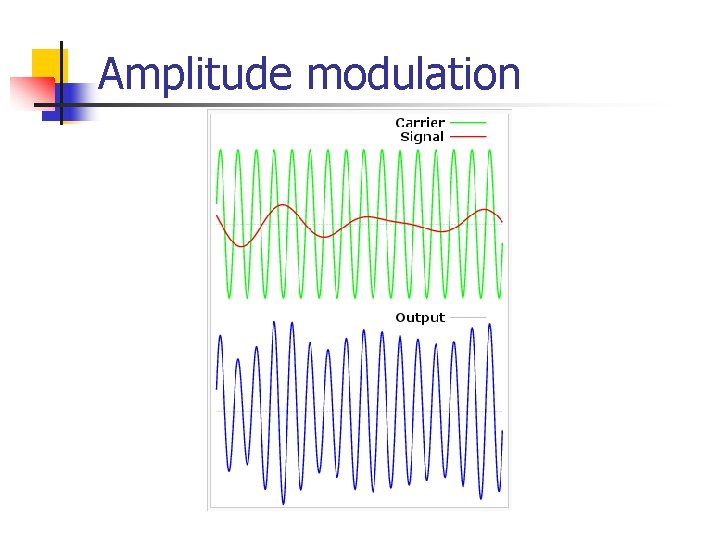 Amplitude modulation

Carrier
Signal

Output